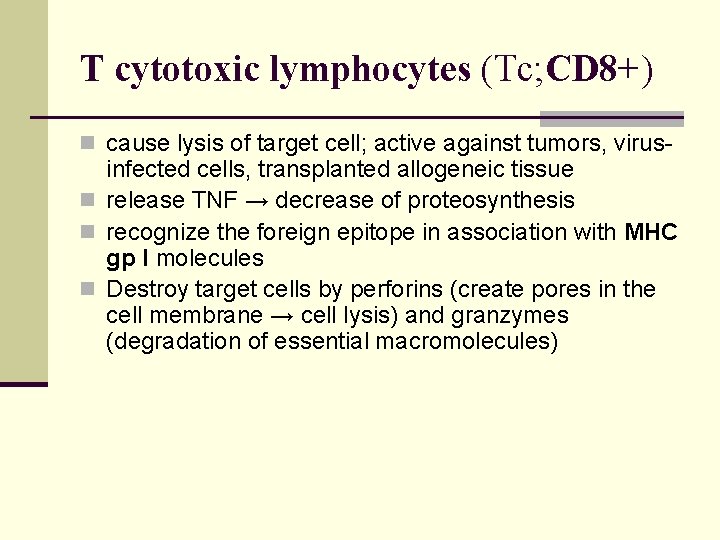 T cytotoxic lymphocytes (Tc;CD8+)

- cause lysis of target cell; active against tumors, virus-infected cells, transplanted allogeneic tissue
- release TNF → decrease of proteosynthesis
- recognize the foreign epitope in association with MHC gp I molecules
- Destroy target cells by perforins (create pores in the cell membrane → cell lysis) and granzymes (degradation of essential macromolecules)